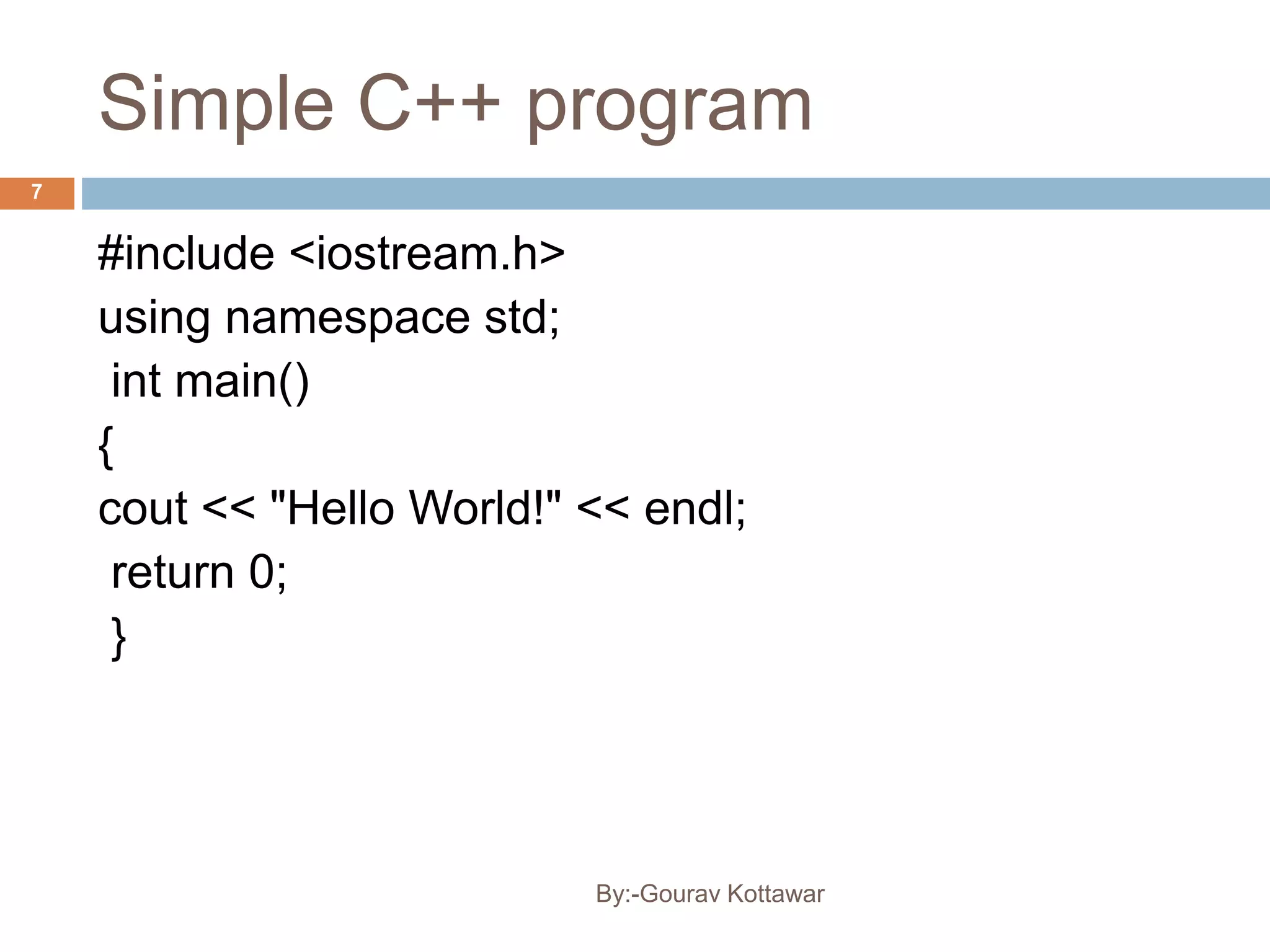 Simple C++ program

7

#include <iostream.h>
using namespace std;
int main()
{
cout << "Hello World!" << endl;
return 0;
}

By:-Gourav Kottawar